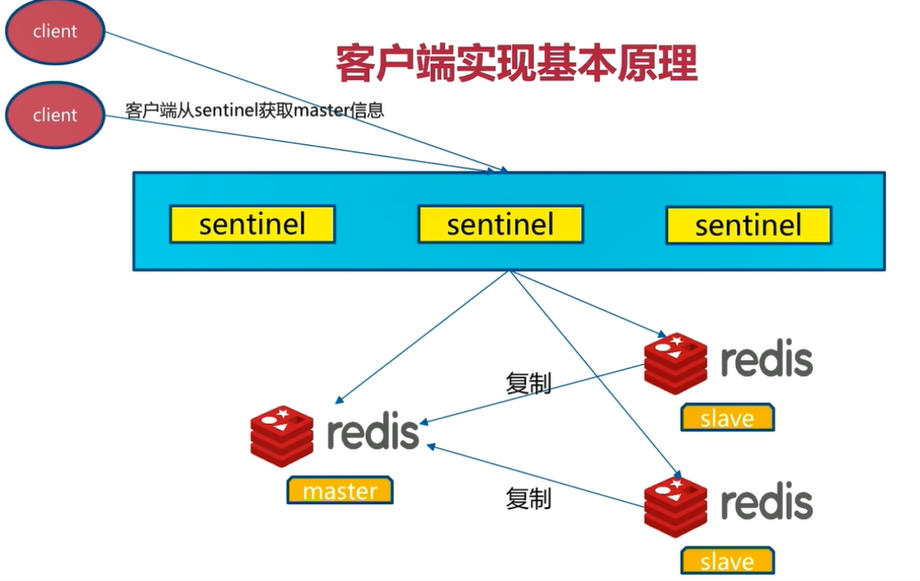 client

客户端实现基本原理

client

客户端从sentinel获取master信息

sentinel

sentinel

sentinel

redis

复制

slave

redis

master

复制

redis

slave